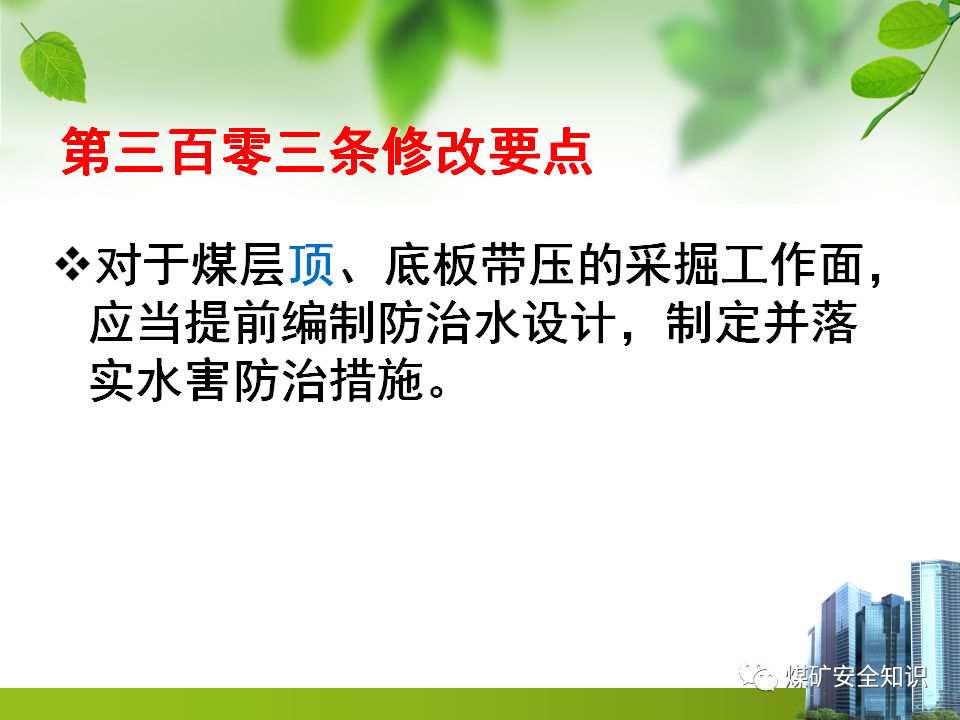 第三百零三条修改要点

❖对于煤层顶、底板带压的采掘工作面，应当提前编制防治水设计，制定并落实水害防治措施。

煤矿安全知识